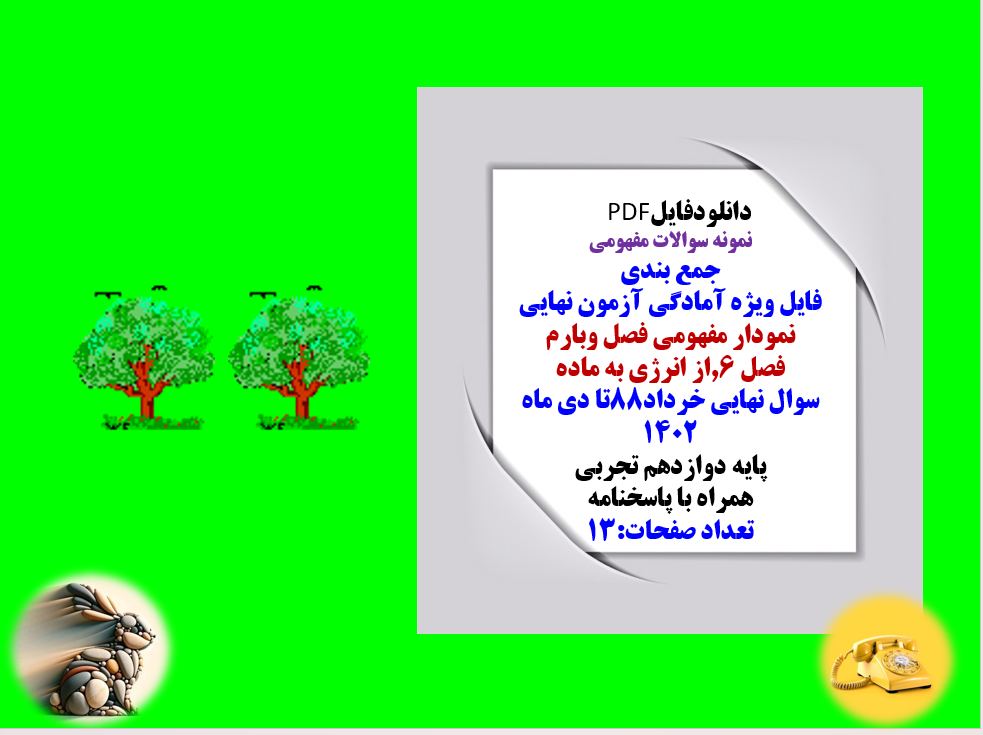 دانلودفایلPDF
نمونه سوالات مفهومی
جمع بندی
فایل ویژه آمادگی آزمون نهایی
نمودار مفهومی فصل وبارم
فصل ۶,از انرژی به ماده
سوال نهایی خرداد۸۸تا دی ماه ۱۴۰۲
پایه دوازدهم تجربی
همراه با پاسخنامه
تعداد صفحات:۱۳